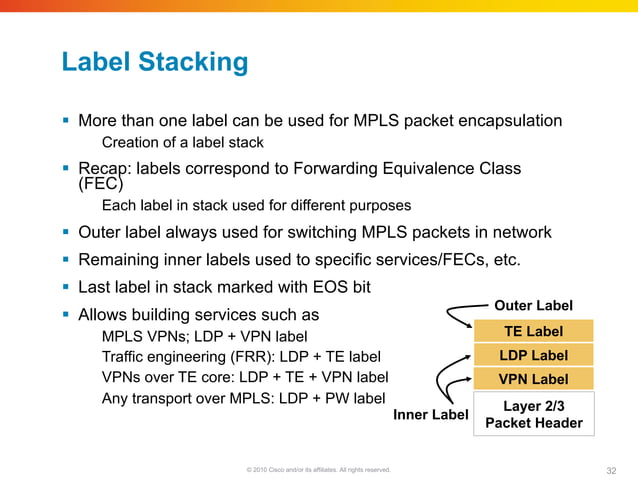 Label Stacking

▪ More than one label can be used for MPLS packet encapsulation

Creation of a label stack

▪ Recap: labels correspond to Forwarding Equivalence Class (FEC)

Each label in stack used for different purposes

▪ Outer label always used for switching MPLS packets in network

▪ Remaining inner labels used to specific services/FECs, etc.

▪ Last label in stack marked with EOS bit

▪ Allows building services such as

MPLS VPNs; LDP + VPN label

Traffic engineering (FRR): LDP + TE label

VPNs over TE core: LDP + TE + VPN label

Any transport over MPLS: LDP + PW label

Outer Label

TE Label

LDP Label

VPN Label

Layer 2/3 Packet Header

Inner Label

© 2010 Cisco and/or its affiliates. All rights reserved.

32